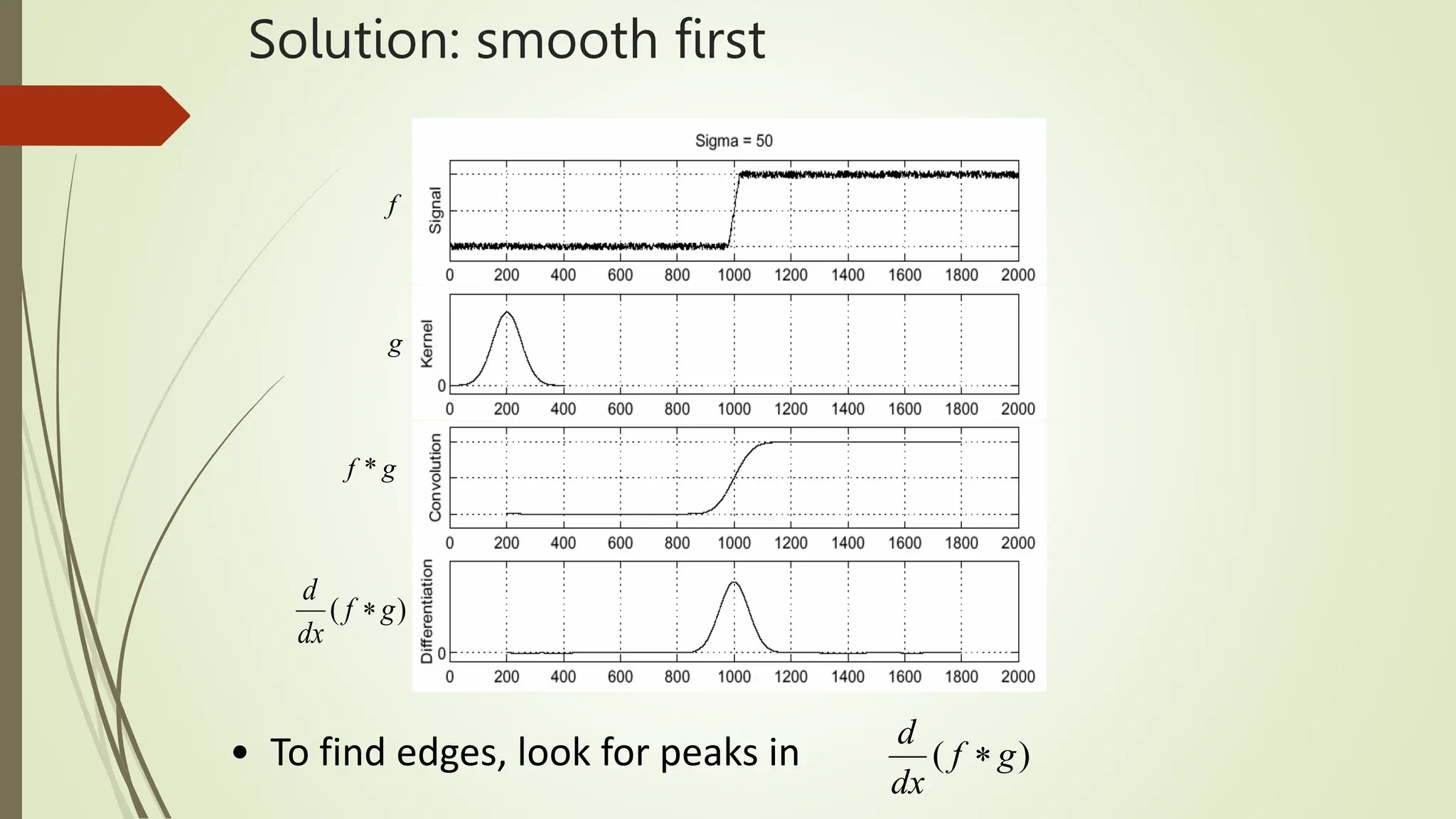 Solution: smooth first

Sigma = 50

$f$

Signal

0 200 400 600 800 1000 1200 1400 1600 1800 2000

$g$

Kernel

0

0 200 400 600 800 1000 1200 1400 1600 1800 2000

$f * g$

Convolution

0 200 400 600 800 1000 1200 1400 1600 1800 2000

$\frac{d}{dx}(f * g)$

Differentiation

0

0 200 400 600 800 1000 1200 1400 1600 1800 2000

• To find edges, look for peaks in $\frac{d}{dx}(f * g)$